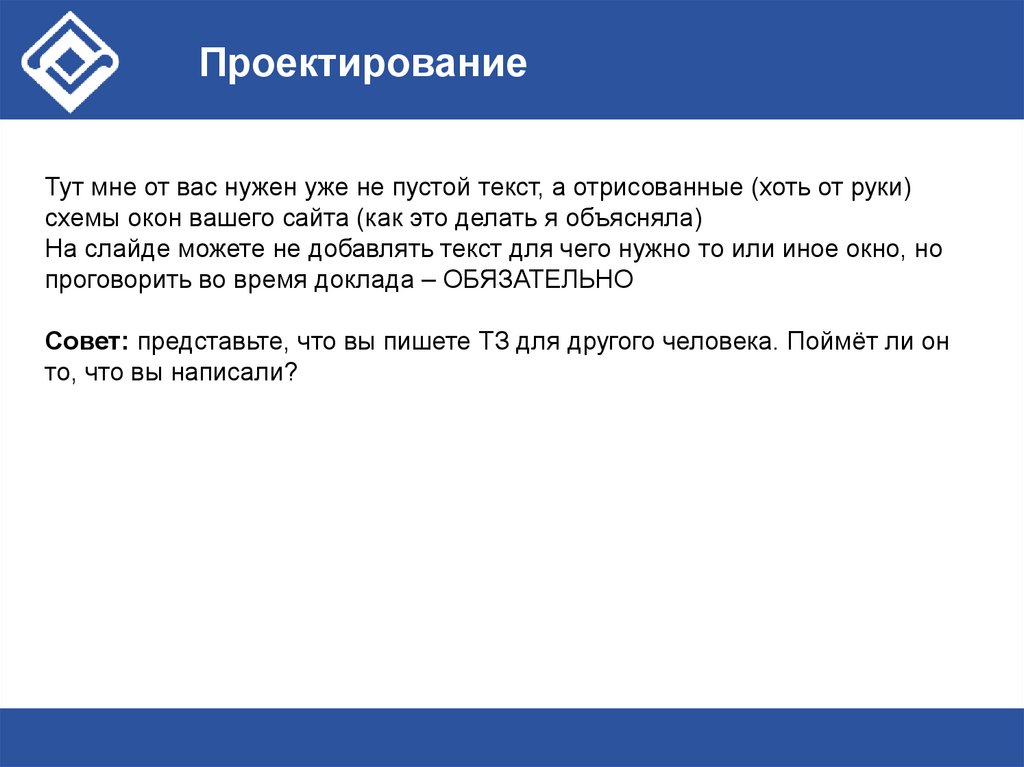 Проектирование

Тут мне от вас нужен уже не пустой текст, а отрисованные (хоть от руки) схемы окон вашего сайта (как это делать я объясняла)
На слайде можете не добавлять текст для чего нужно то или иное окно, но проговорить во время доклада – ОБЯЗАТЕЛЬНО

Совет: представьте, что вы пишете ТЗ для другого человека. Поймёт ли он то, что вы написали?